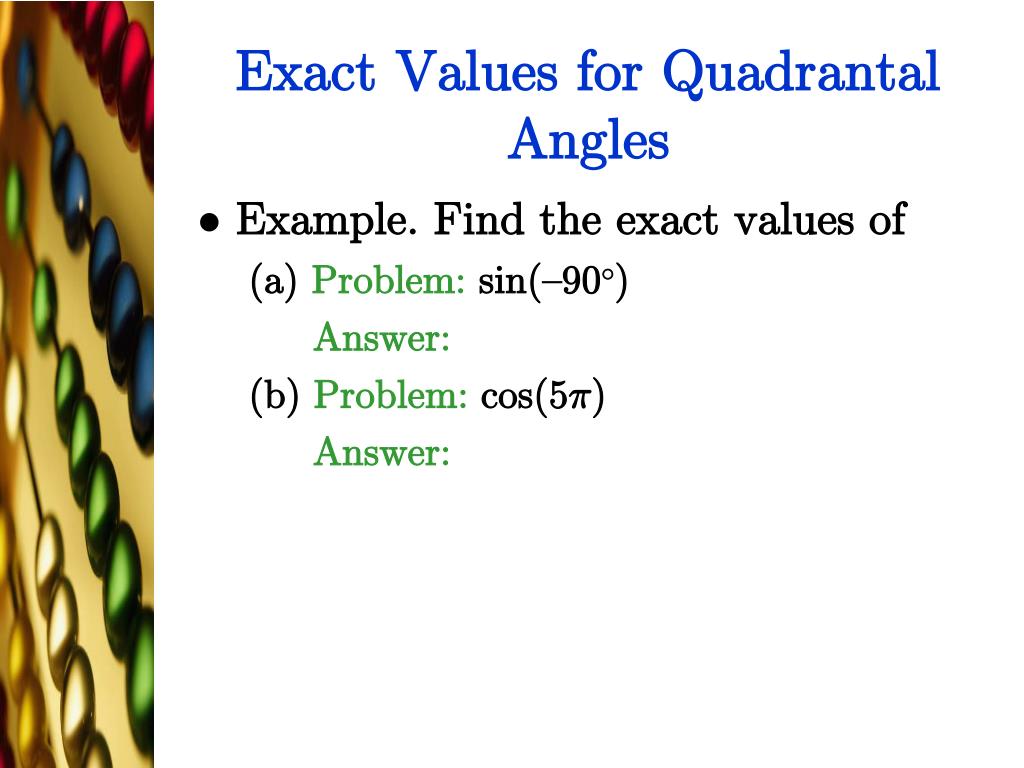 Exact Values for Quadrantal Angles

• Example. Find the exact values of

(a) Problem: $\sin(-90^\circ)$
Answer:

(b) Problem: $\cos(5\pi)$
Answer: